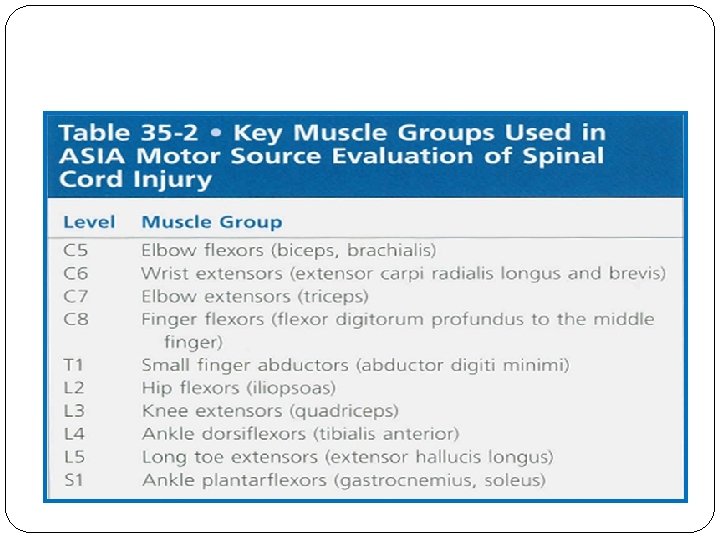 Table 35-2 • Key Muscle Groups Used in ASIA Motor Source Evaluation of Spinal Cord Injury

| Level | Muscle Group |
|---|---|
| C5 | Elbow flexors (biceps, brachialis) |
| C6 | Wrist extensors (extensor carpi radialis longus and brevis) |
| C7 | Elbow extensors (triceps) |
| C8 | Finger flexors (flexor digitorum profundus to the middle finger) |
| T1 | Small finger abductors (abductor digiti minimi) |
| L2 | Hip flexors (iliopsoas) |
| L3 | Knee extensors (quadriceps) |
| L4 | Ankle dorsiflexors (tibialis anterior) |
| L5 | Long toe extensors (extensor hallucis longus) |
| S1 | Ankle plantarflexors (gastrocnemius, soleus) |